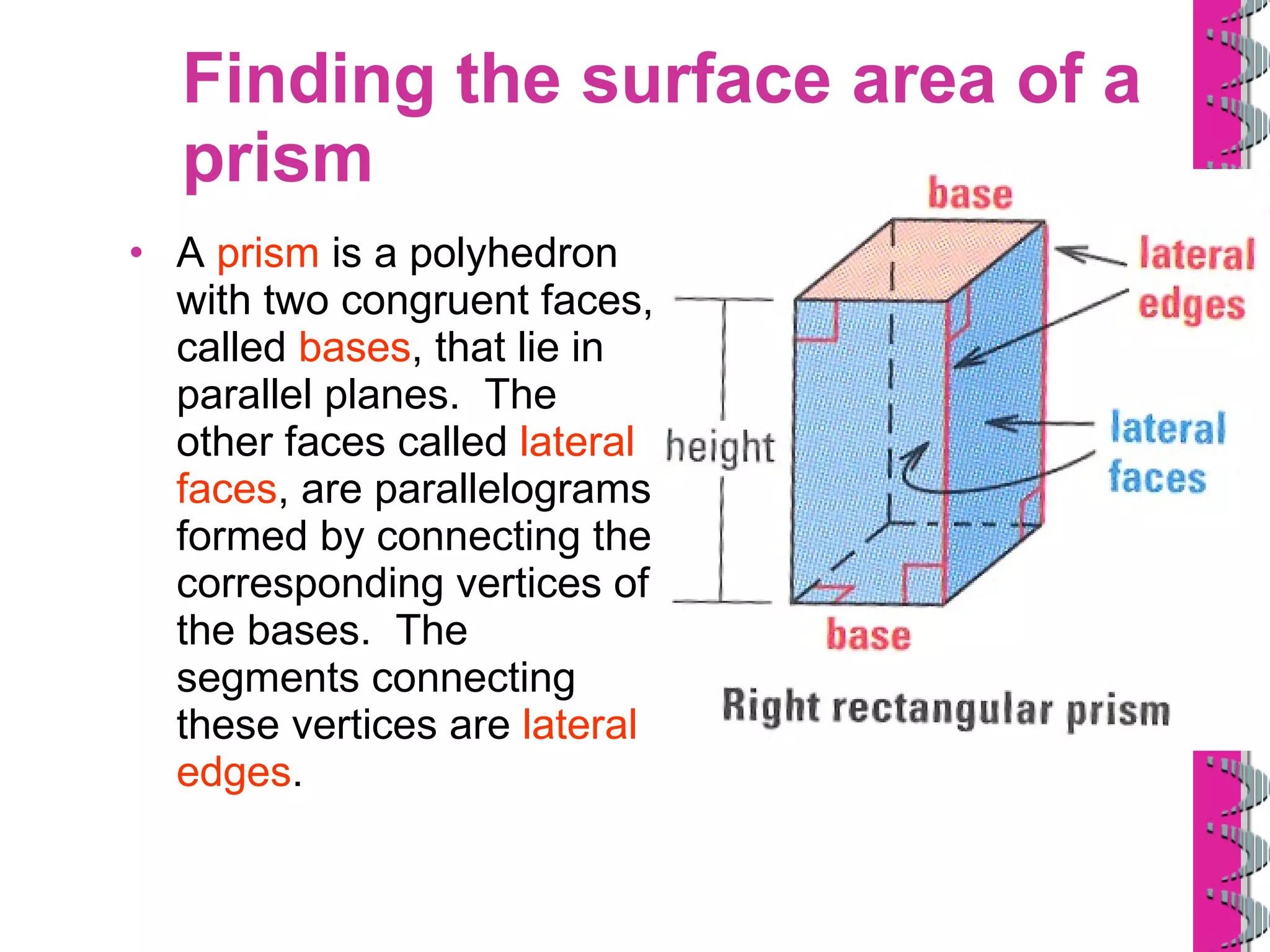 Finding the surface area of a prism

• A prism is a polyhedron with two congruent faces, called bases, that lie in parallel planes. The other faces called lateral faces, are parallelograms formed by connecting the corresponding vertices of the bases. The segments connecting these vertices are lateral edges.

base

lateral edges

height

lateral faces

base

Right rectangular prism